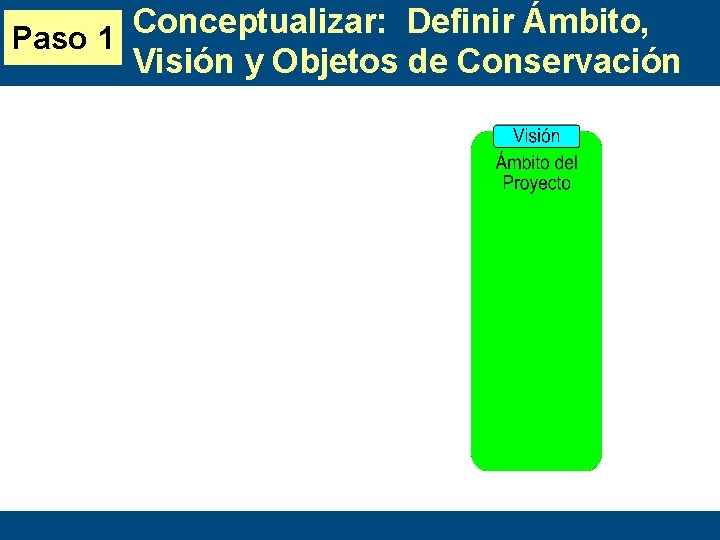 Paso 1

Conceptualizar: Definir Ámbito, Visión y Objetos de Conservación

Visión

Ámbito del Proyecto